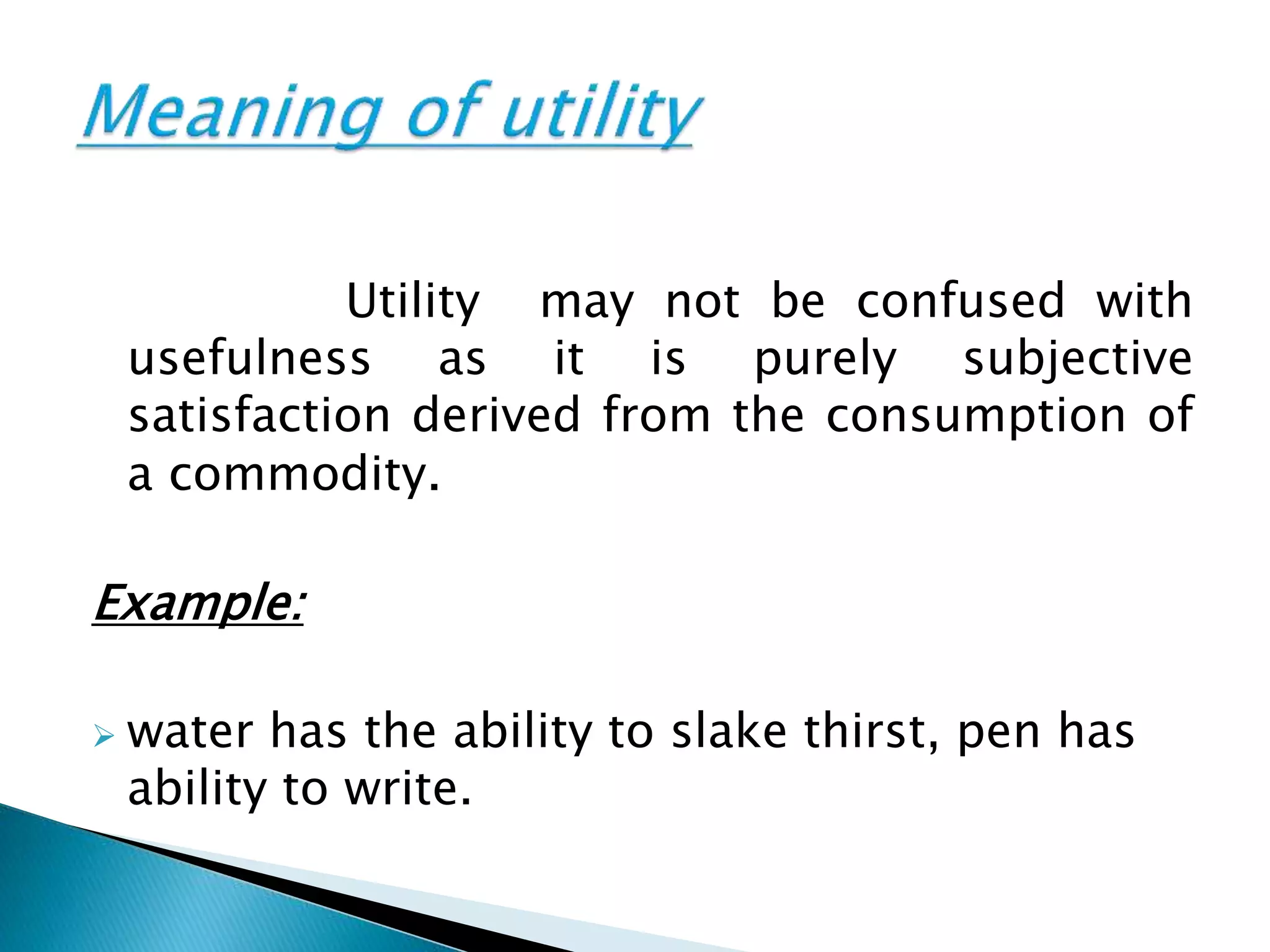 Meaning of utility

Utility may not be confused with usefulness as it is purely subjective satisfaction derived from the consumption of a commodity.

Example:

➢ water has the ability to slake thirst, pen has ability to write.